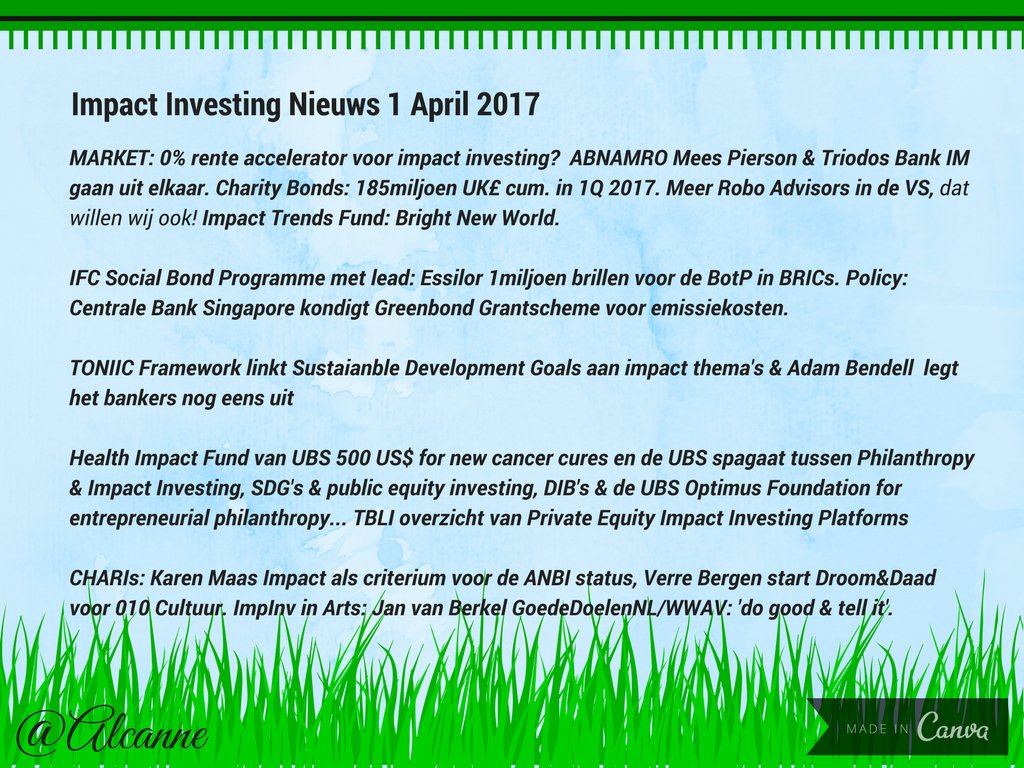 Impact Investing Nieuws 1 April 2017

MARKET: 0% rente accelerator voor impact investing? ABNAMRO Mees Pierson & Triodos Bank IM gaan uit elkaar. Charity Bonds: 185miljoen UK£ cum. in 1Q 2017. Meer Robo Advisors in de VS, dat willen wij ook! Impact Trends Fund: Bright New World.

IFC Social Bond Programme met lead: Essilor 1miljoen brillen voor de BotP in BRICs. Policy: Centrale Bank Singapore kondigt Greenbond Grantscheme voor emissiekosten.

TONIIC Framework linkt Sustaianble Development Goals aan impact thema's & Adam Bendell legt het bankers nog eens uit

Health Impact Fund van UBS 500 US$ for new cancer cures en de UBS spagaat tussen Philanthropy & Impact Investing, SDG's & public equity investing, DIB's & de UBS Optimus Foundation for entrepreneurial philanthropy... TBLI overzicht van Private Equity Impact Investing Platforms

CHARIs: Karen Maas Impact als criterium voor de ANBI status, Verre Bergen start Droom&Daad voor 010 Cultuur. ImpInv in Arts: Jan van Berkel GoedeDoelenNL/WWAV: 'do good & tell it'.

@Alcanne

MADE IN Canva